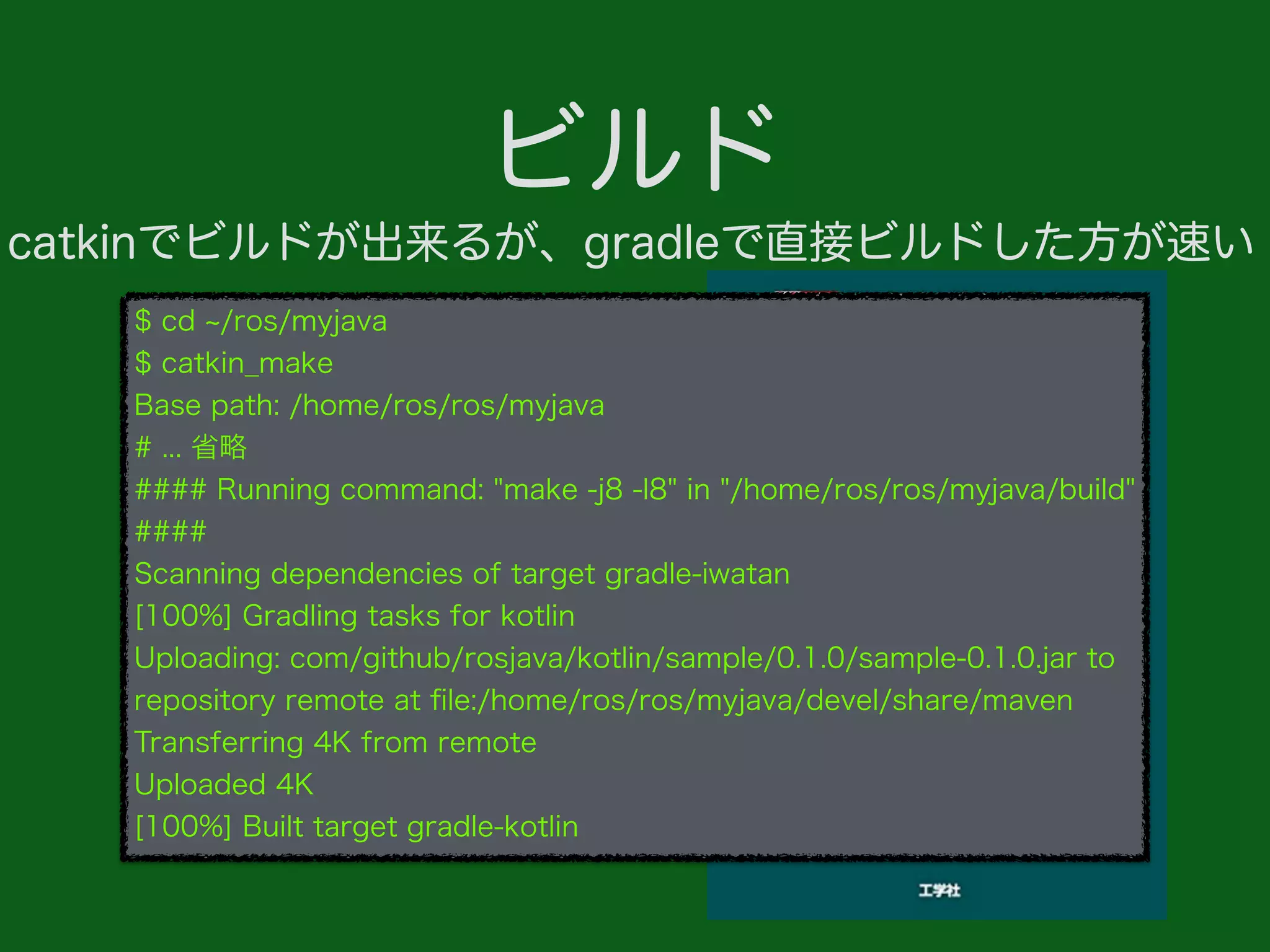 ビルド

catkinでビルドが出来るが、gradleで直接ビルドした方が速い

$ cd ~/ros/myjava
$ catkin_make
Base path: /home/ros/ros/myjava
# ... 省略
#### Running command: "make -j8 -l8" in "/home/ros/ros/myjava/build"
####
Scanning dependencies of target gradle-iwatan
[100%] Gradling tasks for kotlin
Uploading: com/github/rosjava/kotlin/sample/0.1.0/sample-0.1.0.jar to repository remote at file:/home/ros/ros/myjava/devel/share/maven
Transferring 4K from remote
Uploaded 4K
[100%] Built target gradle-kotlin

工学社